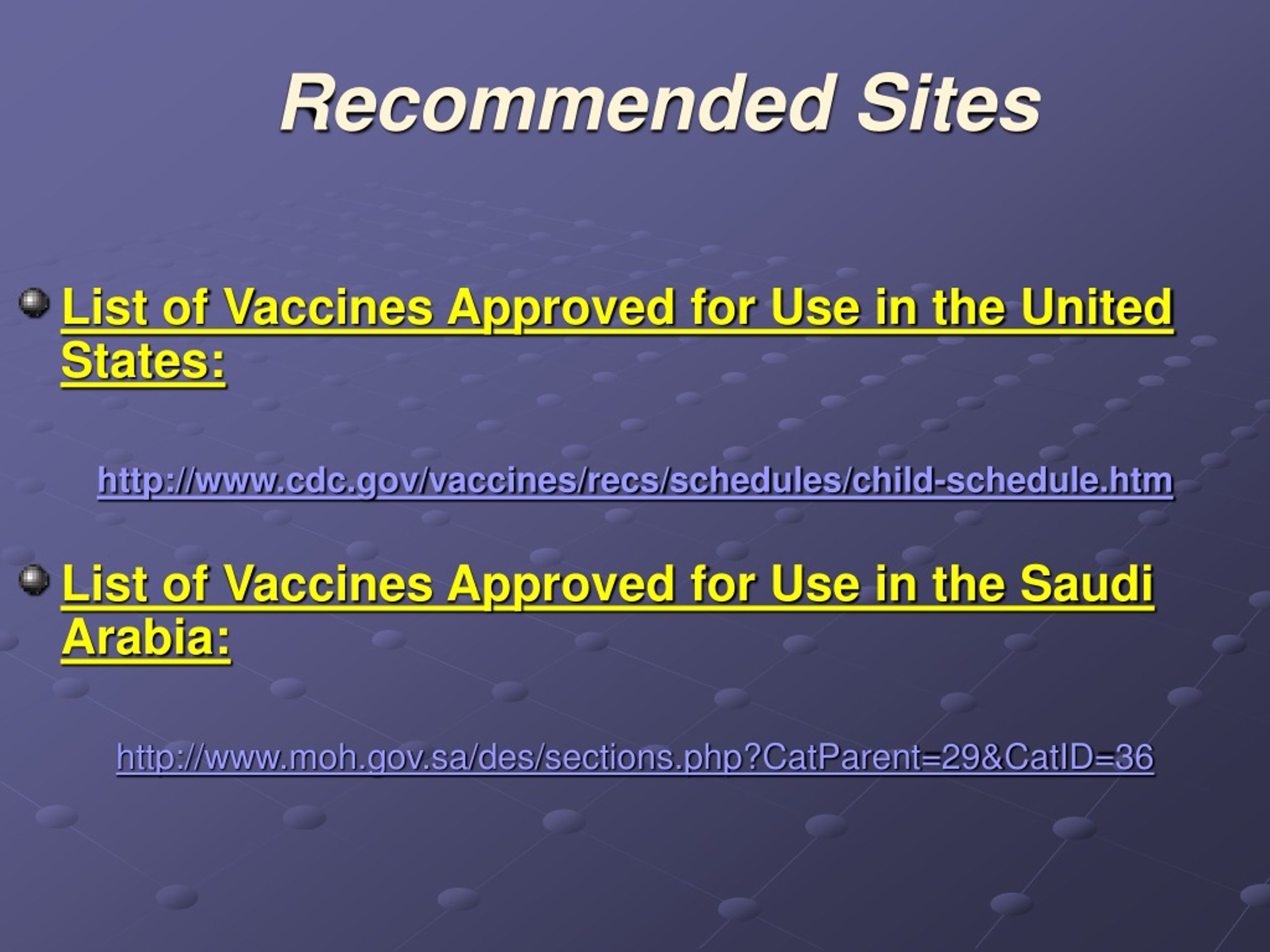 Recommended Sites

List of Vaccines Approved for Use in the United States:

http://www.cdc.gov/vaccines/recs/schedules/child-schedule.htm

List of Vaccines Approved for Use in the Saudi Arabia:

http://www.moh.gov.sa/des/sections.php?CatParent=29&CatID=36